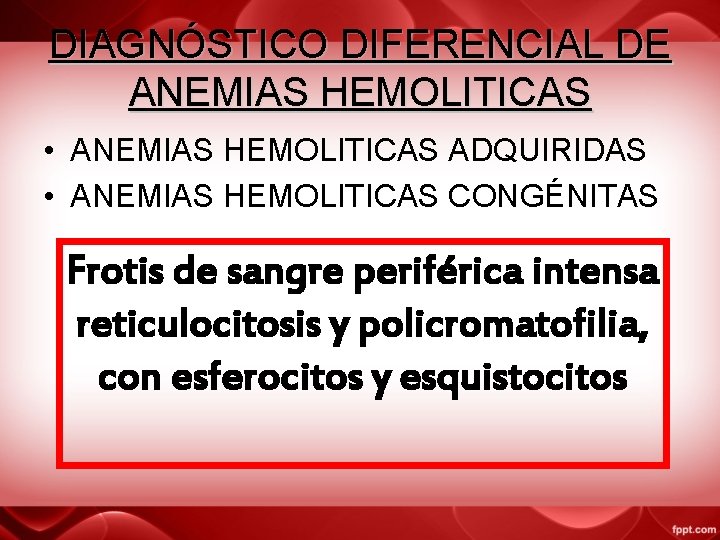 DIAGNÓSTICO DIFERENCIAL DE ANEMIAS HEMOLITICAS

• ANEMIAS HEMOLITICAS ADQUIRIDAS
• ANEMIAS HEMOLITICAS CONGÉNITAS

Frotis de sangre periférica intensa reticulocitosis y policromatofilia, con esferocitos y esquistocitos

fppt.com